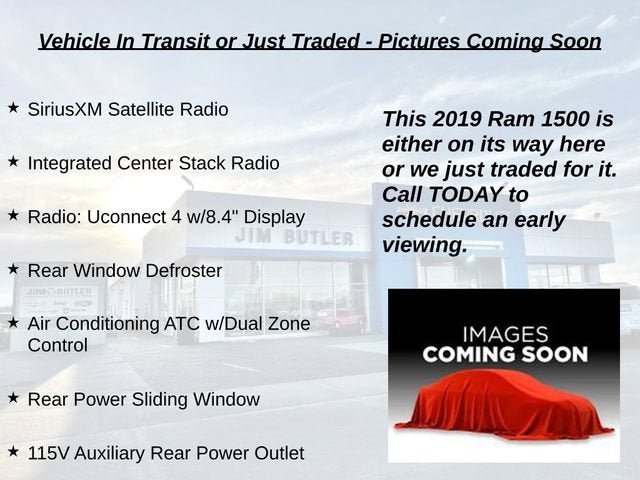 Vehicle In Transit or Just Traded - Pictures Coming Soon

★ SiriusXM Satellite Radio

★ Integrated Center Stack Radio

★ Radio: Uconnect 4 w/8.4" Display

★ Rear Window Defroster

★ Air Conditioning ATC w/Dual Zone Control

★ Rear Power Sliding Window

★ 115V Auxiliary Rear Power Outlet

This 2019 Ram 1500 is either on its way here or we just traded for it. Call TODAY to schedule an early viewing.

JIM BUTLER

JIM BUTLER

IMAGES
COMING SOON